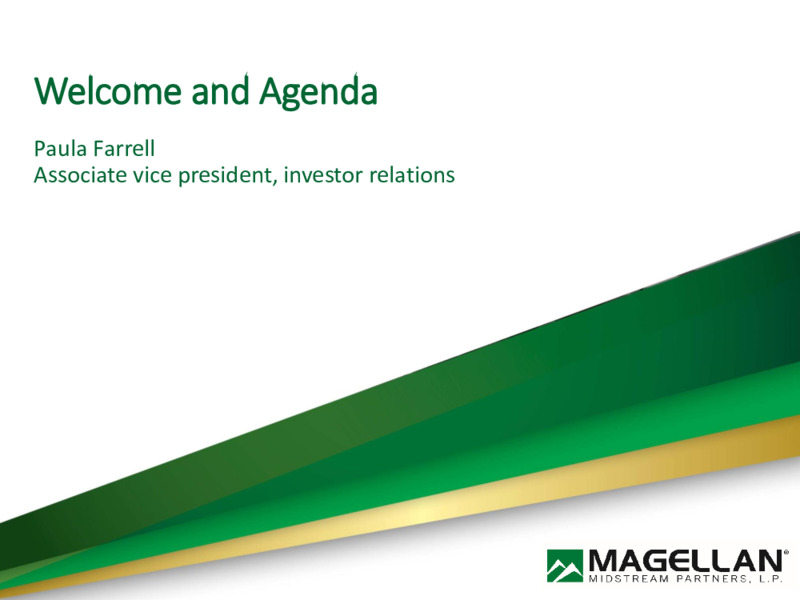 Welcome and Agenda

Paula Farrell
Associate vice president, investor relations

MAGELLAN®
MIDSTREAM PARTNERS, L.P.